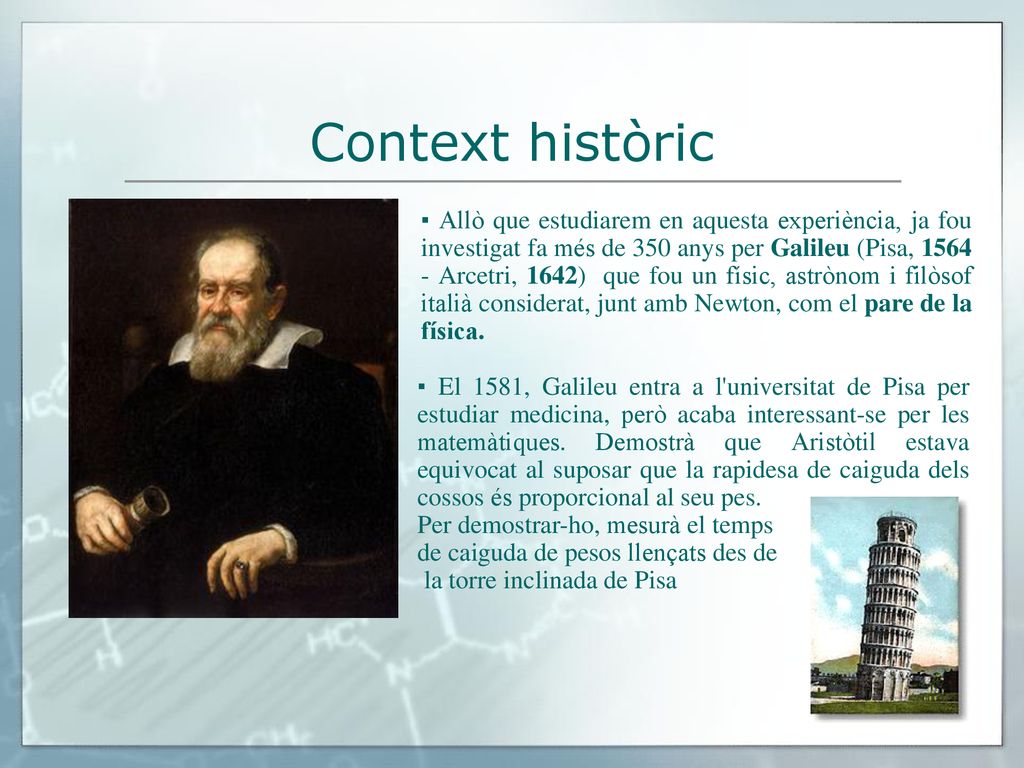 Context històric

▪ Allò que estudiarem en aquesta experiència, ja fou investigat fa més de 350 anys per Galileu (Pisa, 1564 - Arcetri, 1642) que fou un físic, astrònom i filòsof italià considerat, junt amb Newton, com el pare de la física.

▪ El 1581, Galileu entra a l'universitat de Pisa per estudiar medicina, però acaba interessant-se per les matemàtiques. Demostrà que Aristòtil estava equivocat al suposar que la rapidesa de caiguda dels cossos és proporcional al seu pes.
Per demostrar-ho, mesurà el temps de caiguda de pesos llençats des de la torre inclinada de Pisa